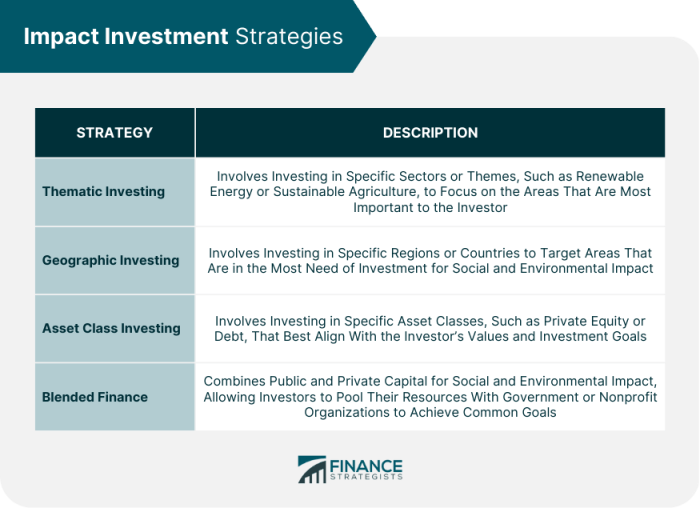 Impact Investment Strategies

| STRATEGY | DESCRIPTION |
|---|---|
| Thematic Investing | Involves Investing in Specific Sectors or Themes, Such as Renewable Energy or Sustainable Agriculture, to Focus on the Areas That Are Most Important to the Investor |
| Geographic Investing | Involves Investing in Specific Regions or Countries to Target Areas That Are in the Most Need of Investment for Social and Environmental Impact |
| Asset Class Investing | Involves Investing in Specific Asset Classes, Such as Private Equity or Debt, That Best Align With the Investor's Values and Investment Goals |
| Blended Finance | Combines Public and Private Capital for Social and Environmental Impact, Allowing Investors to Pool Their Resources With Government or Nonprofit Organizations to Achieve Common Goals |

FINANCE STRATEGISTS